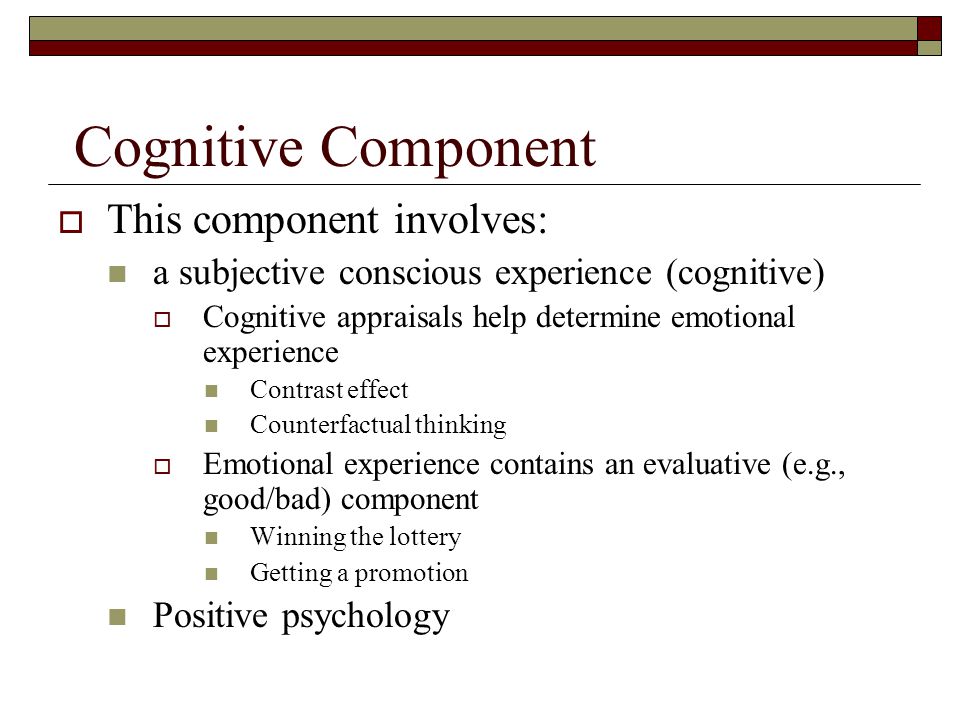 Cognitive Component

This component involves:

a subjective conscious experience (cognitive)

Cognitive appraisals help determine emotional experience

Contrast effect

Counterfactual thinking

Emotional experience contains an evaluative (e.g., good/bad) component

Winning the lottery

Getting a promotion

Positive psychology